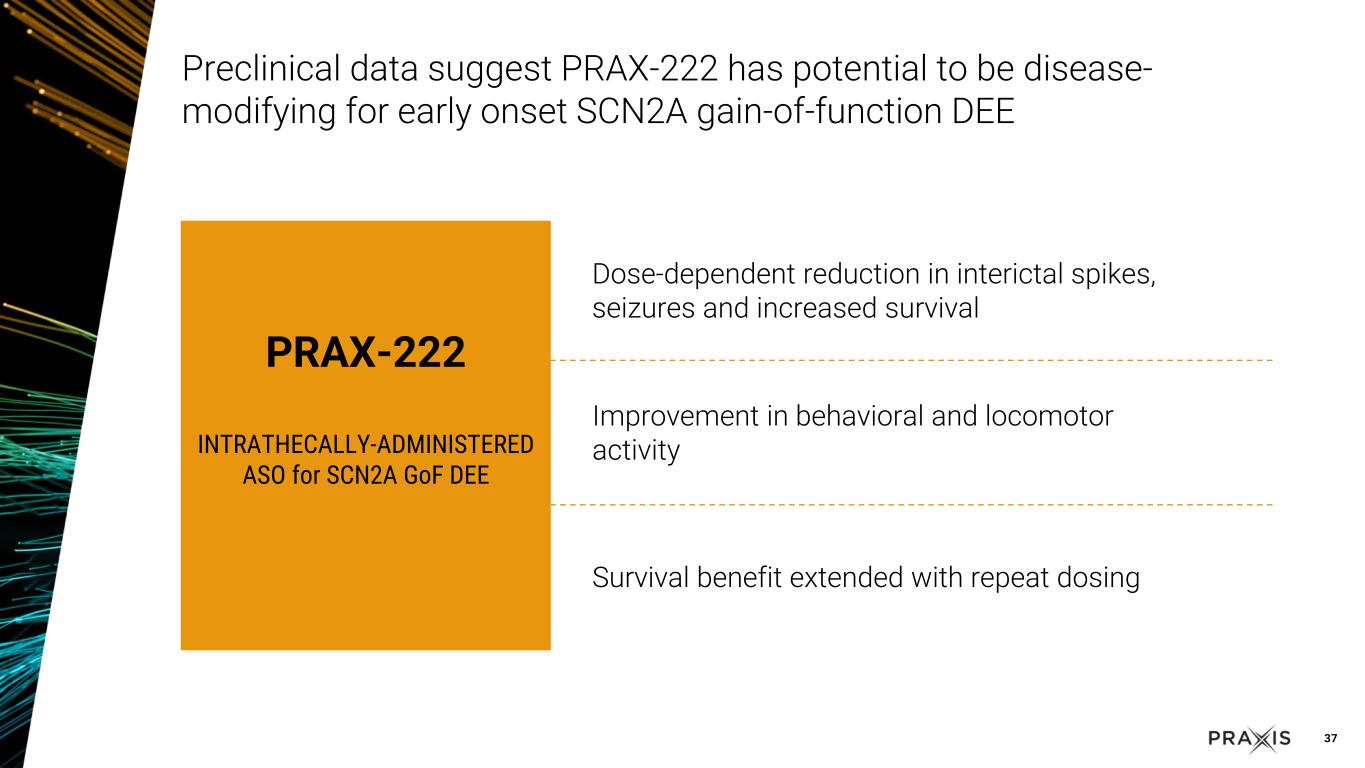 Preclinical data suggest PRAX-222 has potential to be disease-modifying for early onset SCN2A gain-of-function DEE

PRAX-222

INTRATHECALLY-ADMINISTERED ASO for SCN2A GoF DEE

Dose-dependent reduction in interictal spikes, seizures and increased survival

Improvement in behavioral and locomotor activity

Survival benefit extended with repeat dosing

PRAXIS

37